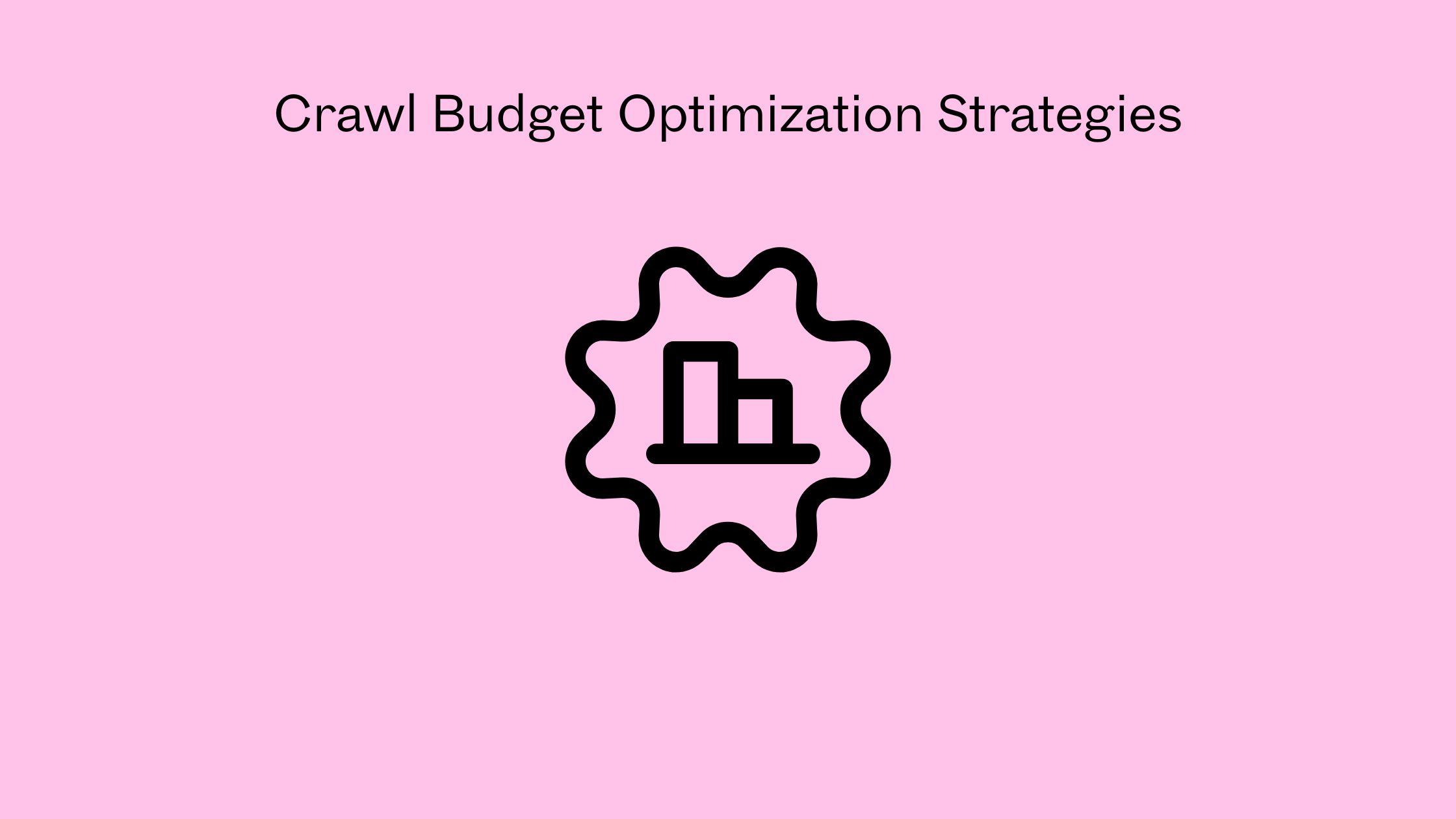 Crawl Budget Optimization Strategies